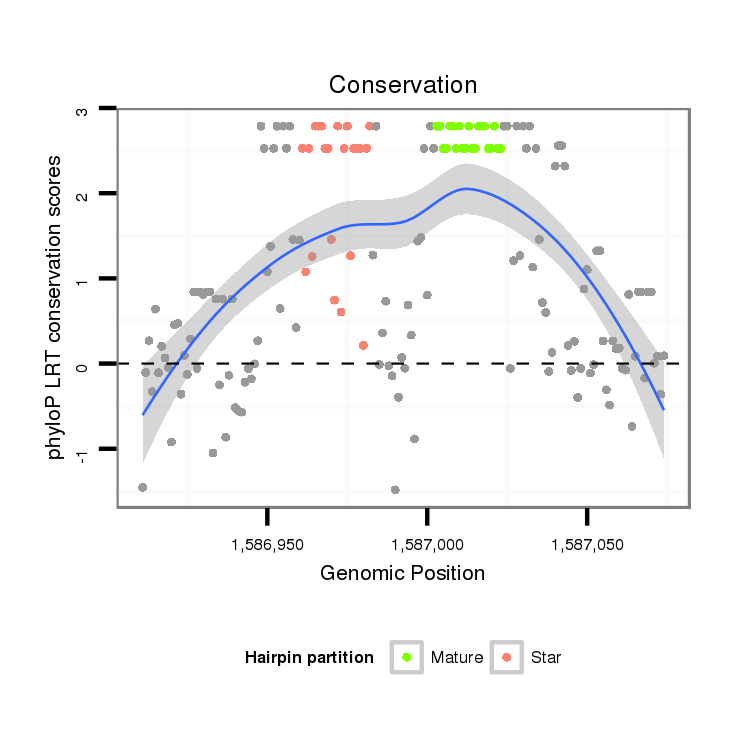 Conservation

phyloP LRT conservation scores

3
2
1
0
-1

1,586,950
1,587,000
1,587,050

Genomic Position

Hairpin partition
Mature
Star